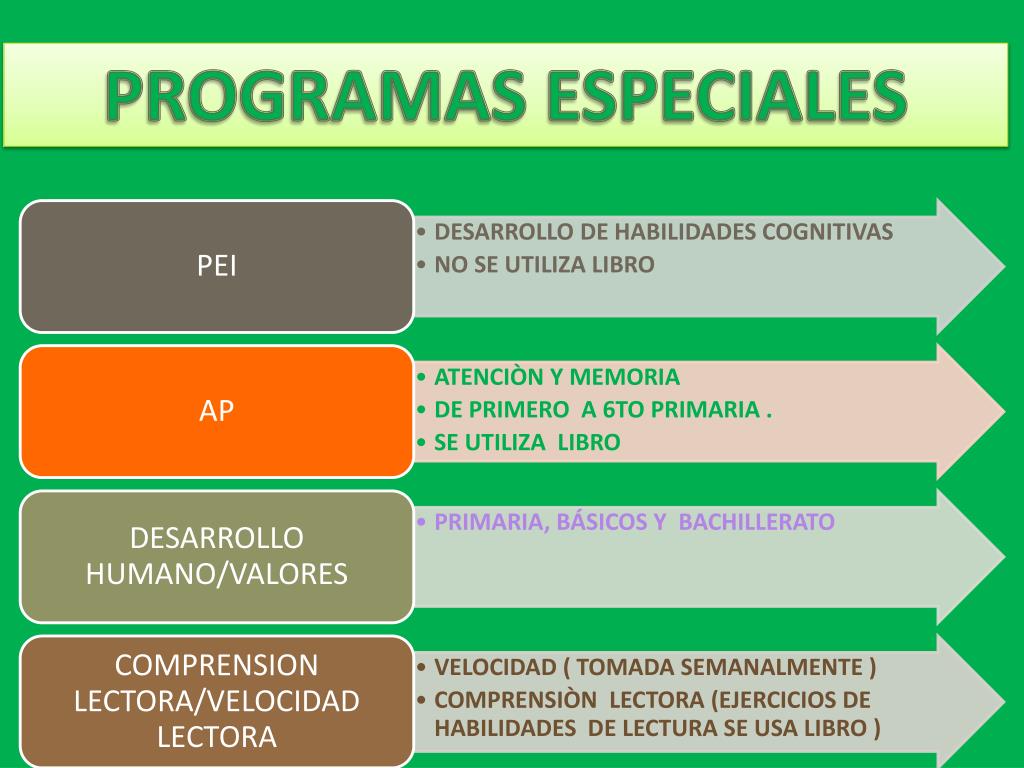 PROGRAMAS ESPECIALES

PEI

• DESARROLLO DE HABILIDADES COGNITIVAS
• NO SE UTILIZA LIBRO

AP

• ATENCIÒN Y MEMORIA
• DE PRIMERO A 6TO PRIMARIA .
• SE UTILIZA LIBRO

DESARROLLO HUMANO/VALORES

• PRIMARIA, BÁSICOS Y BACHILLERATO

COMPRENSION LECTORA/VELOCIDAD LECTORA

• VELOCIDAD ( TOMADA SEMANALMENTE )
• COMPRENSIÒN LECTORA (EJERCICIOS DE HABILIDADES DE LECTURA SE USA LIBRO )